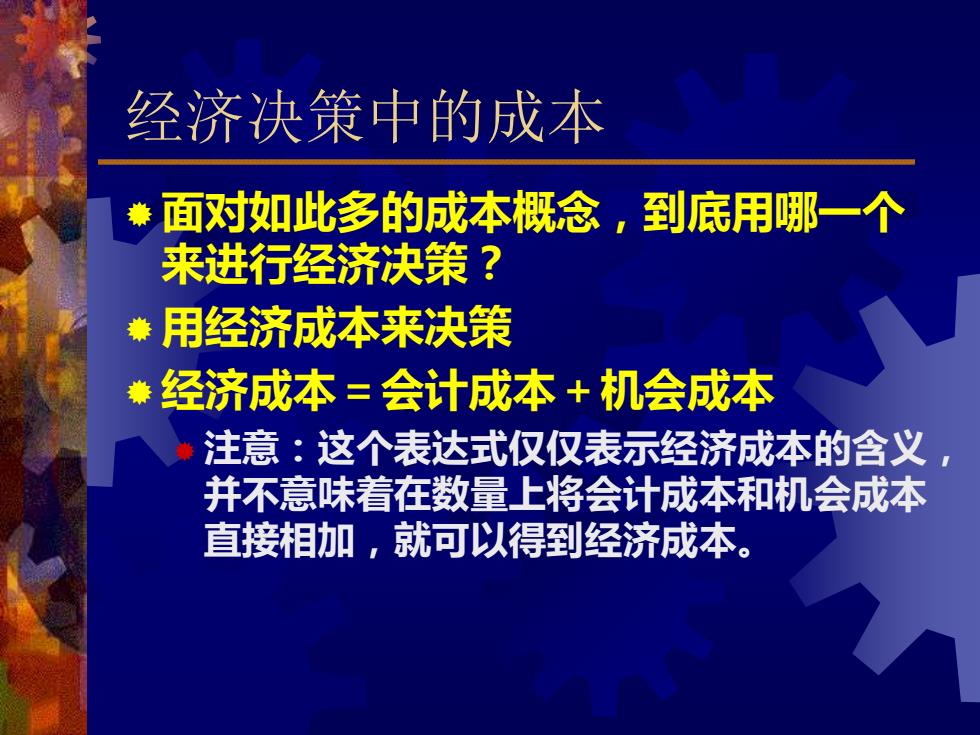 经济决策中的成本

面对如此多的成本概念，到底用哪一个来进行经济决策？

用经济成本来决策

经济成本 = 会计成本 + 机会成本

注意：这个表达式仅仅表示经济成本的含义，并不意味着在数量上将会计成本和机会成本直接相加，就可以得到经济成本。